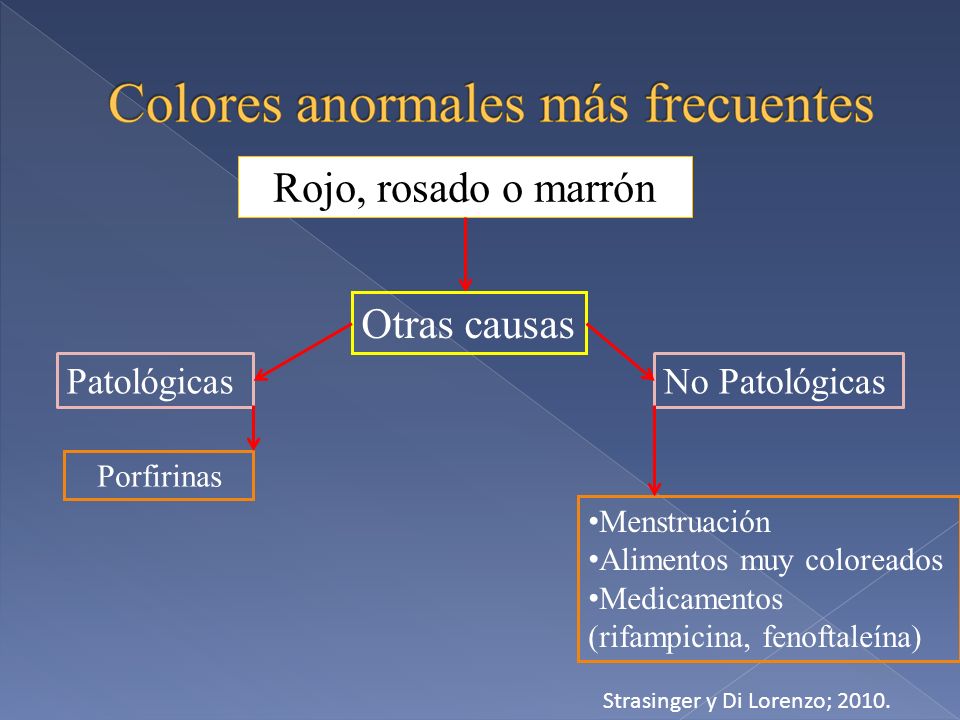 Colores anormales más frecuentes

Rojo, rosado o marrón

Otras causas

Patológicas

No Patológicas

Porfirinas

•Menstruación
•Alimentos muy coloreados
•Medicamentos (rifampicina, fenoftaleína)

Strasinger y Di Lorenzo; 2010.